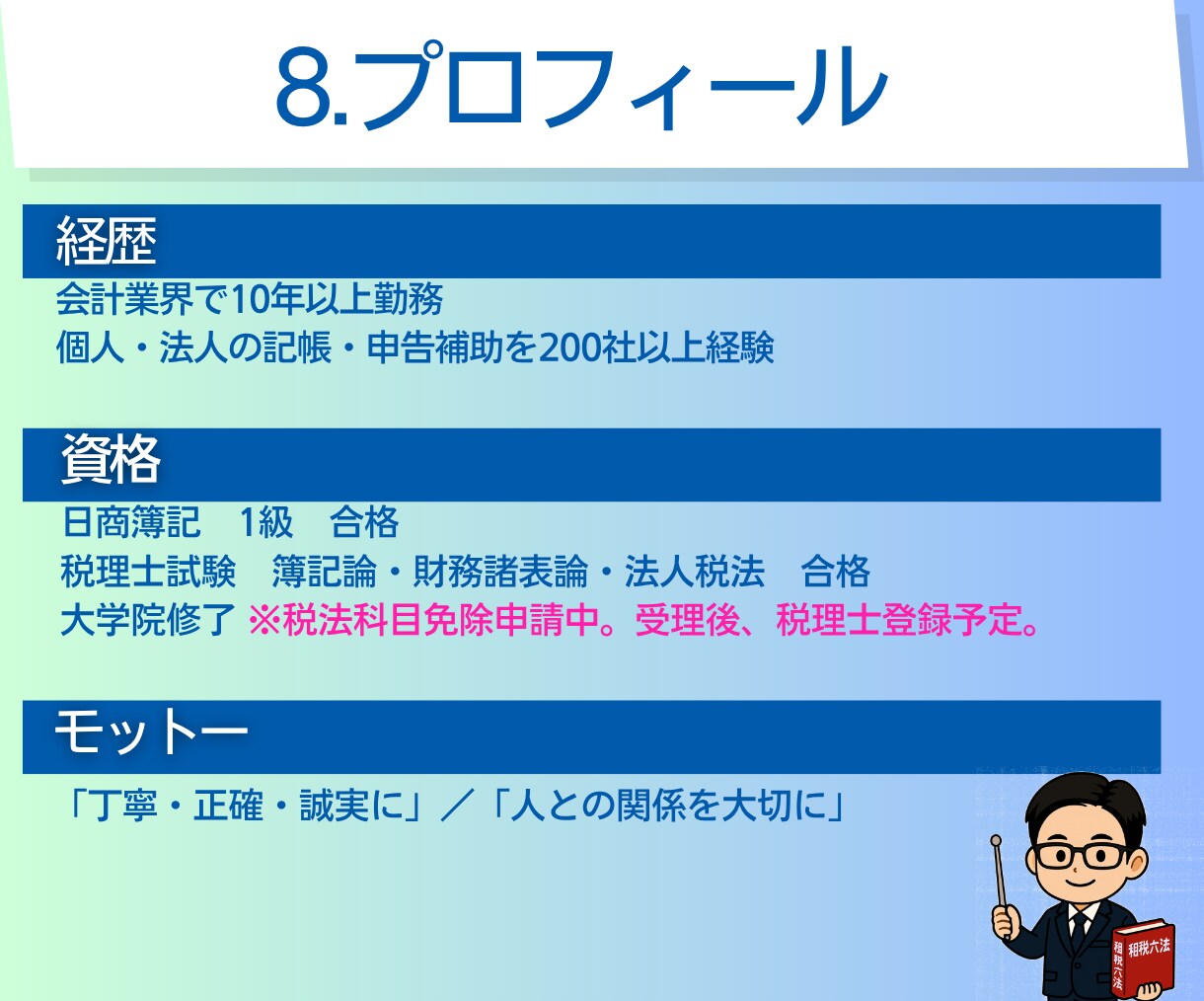 8.プロフィール

経歴

会計業界で10年以上勤務
個人・法人の記帳・申告補助を200社以上経験

資格

日商簿記 1級 合格
税理士試験 簿記論・財務諸表論・法人税法 合格
大学院修了 ※税法科目免除申請中。受理後、税理士登録予定。

モットー

「丁寧・正確・誠実に」／「人との関係を大切に」

租税六法